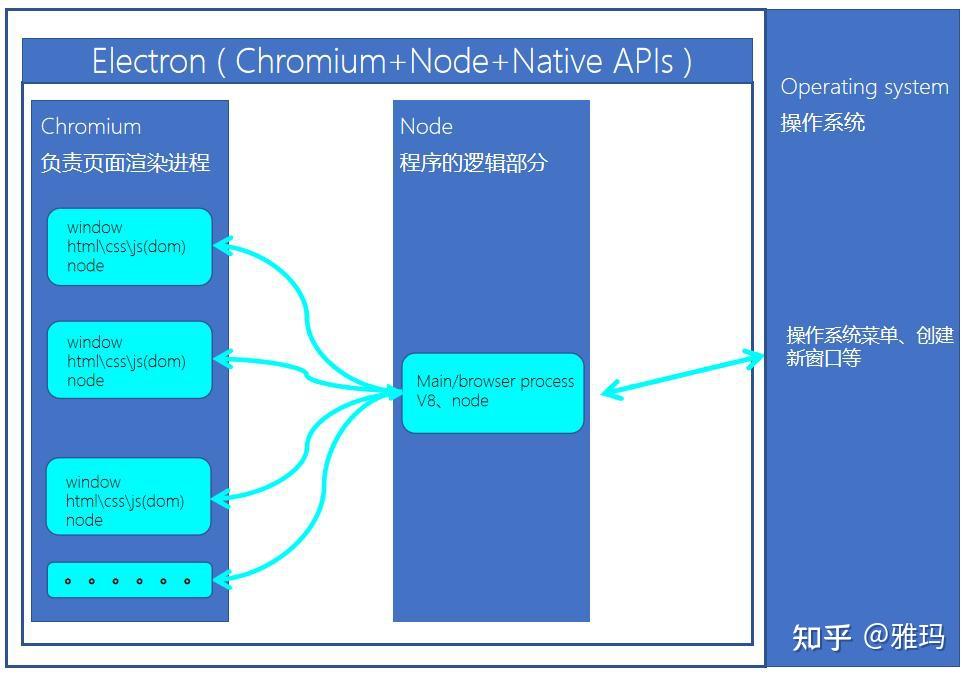 Electron ( Chromium+Node+Native APIs )

Chromium
负责页面渲染进程

window
html\css\js(dom)
node

window
html\css\js(dom)
node

window
html\css\js(dom)
node

。。。。。。

Node
程序的逻辑部分

Main/browser process
V8、node

Operating system
操作系统

操作系统菜单、创建新窗口等

知乎 @雅玛